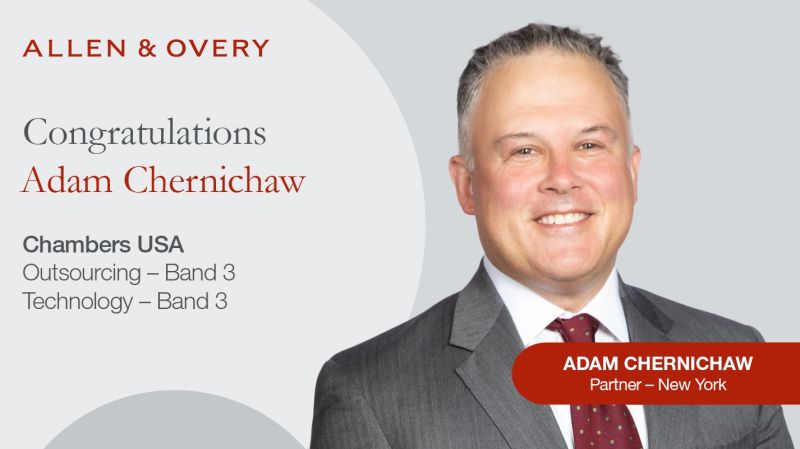 ALLEN & OVERY

Congratulations
Adam Chernichaw

Chambers USA
Outsourcing – Band 3
Technology – Band 3

ADAM CHERNICHAW
Partner – New York